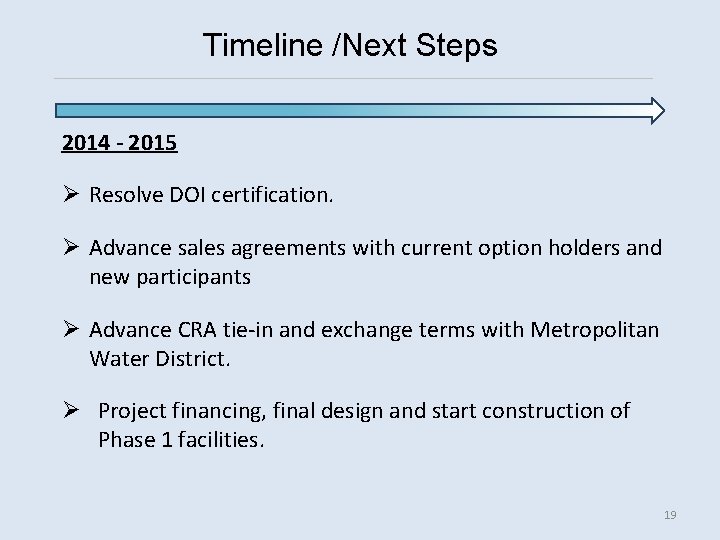 Timeline /Next Steps

2014 - 2015

➢ Resolve DOI certification.

➢ Advance sales agreements with current option holders and new participants

➢ Advance CRA tie-in and exchange terms with Metropolitan Water District.

➢ Project financing, final design and start construction of Phase 1 facilities.

19